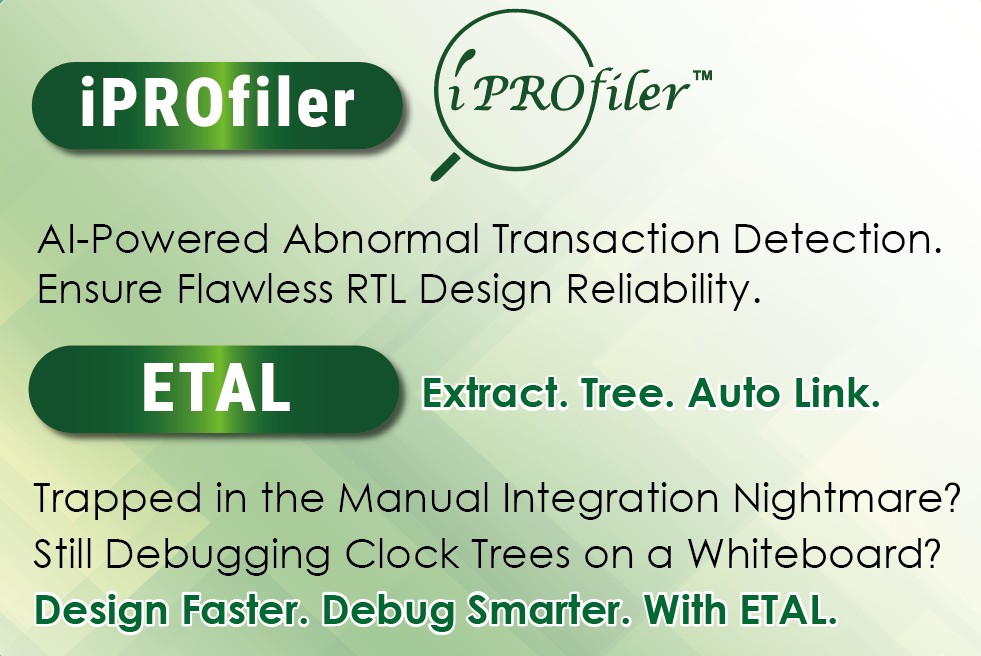 iPROfiler

iPROfiler™

AI-Powered Abnormal Transaction Detection. Ensure Flawless RTL Design Reliability.

ETAL

Extract. Tree. Auto Link.

Trapped in the Manual Integration Nightmare? Still Debugging Clock Trees on a Whiteboard?

Design Faster. Debug Smarter. With ETAL.